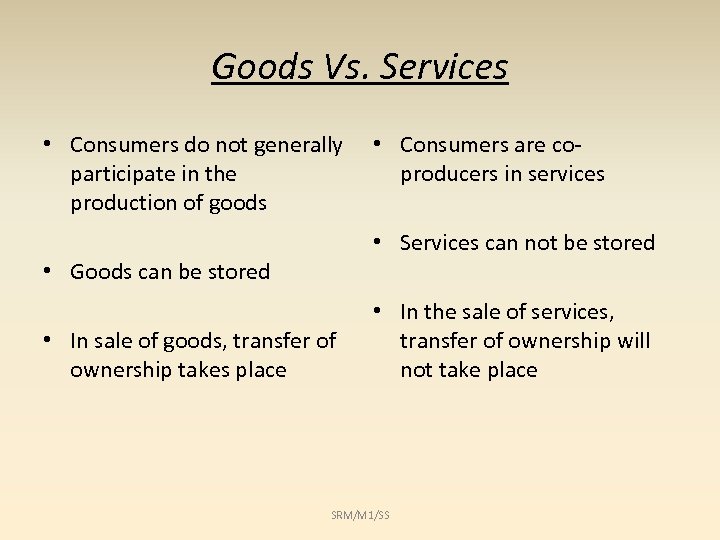 Goods Vs. Services

• Consumers do not generally participate in the production of goods

• Goods can be stored

• In sale of goods, transfer of ownership takes place

• Consumers are co-producers in services

• Services can not be stored

• In the sale of services, transfer of ownership will not take place

SRM/M1/SS